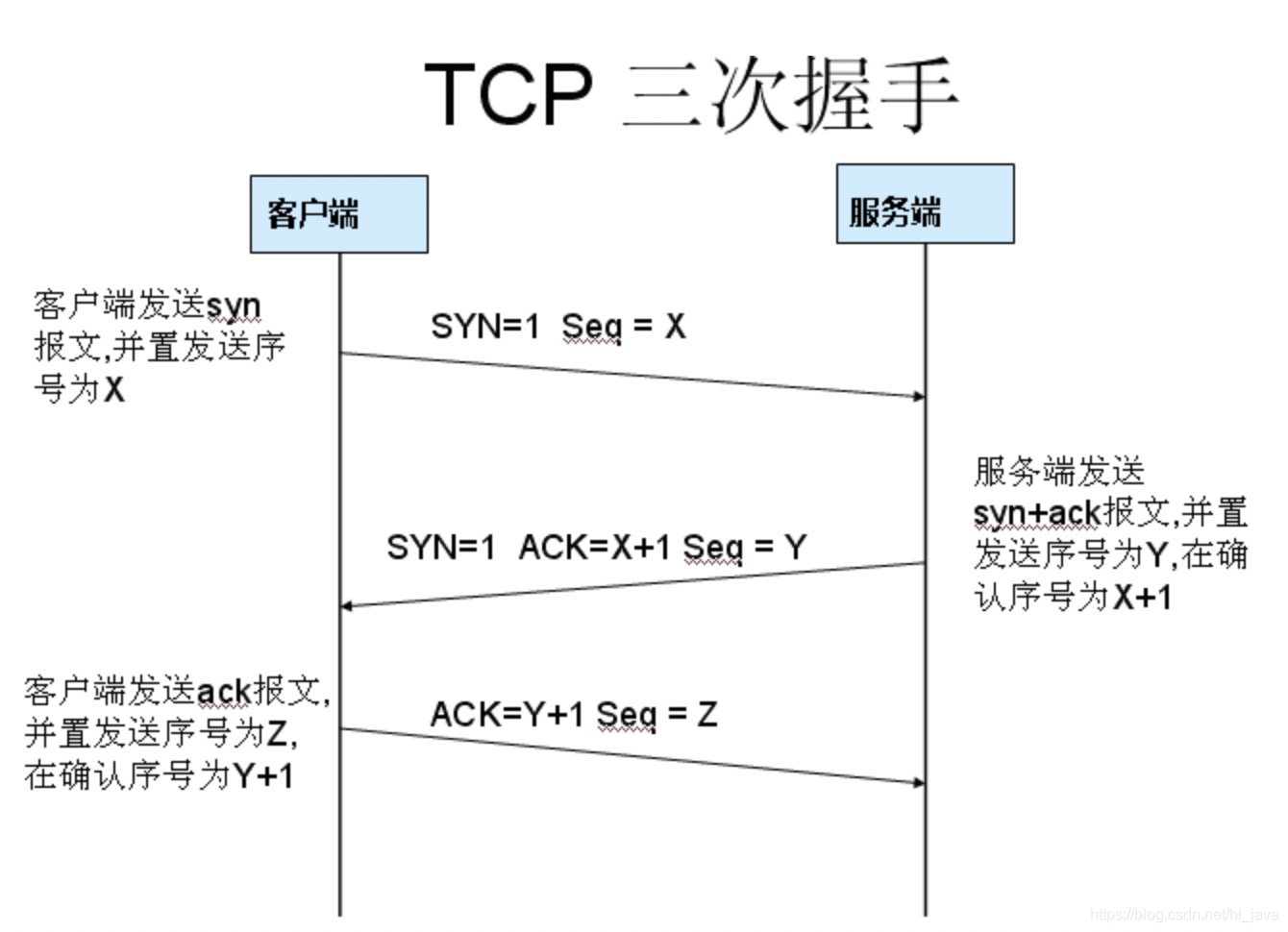 TCP 三次握手

客户端

服务端

客户端发送syn报文,并置发送序号为X

SYN=1 Seq = X

服务端发送syn+ack报文,并置发送序号为Y,在确认序号为X+1

SYN=1 ACK=X+1 Seq = Y

客户端发送ack报文,并置发送序号为Z,在确认序号为Y+1

ACK=Y+1 Seq = Z

https://blog.csdn.net/hl_java